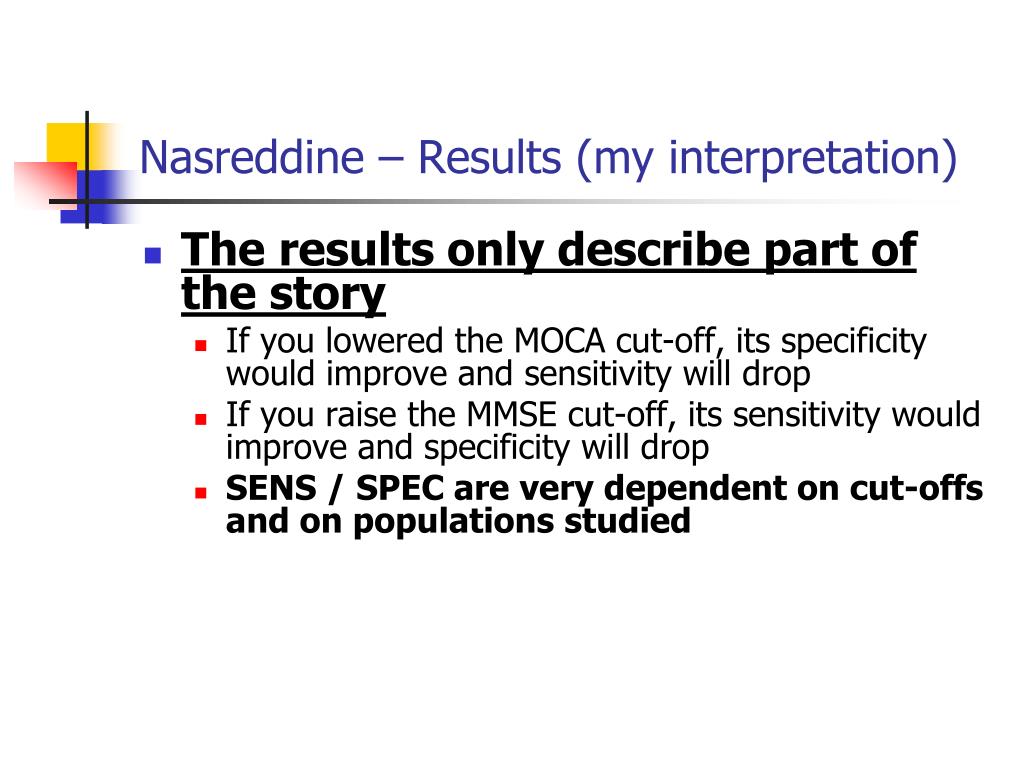 Nasreddine – Results (my interpretation)

The results only describe part of the story

If you lowered the MOCA cut-off, its specificity would improve and sensitivity will drop

If you raise the MMSE cut-off, its sensitivity would improve and specificity will drop

SENS / SPEC are very dependent on cut-offs and on populations studied